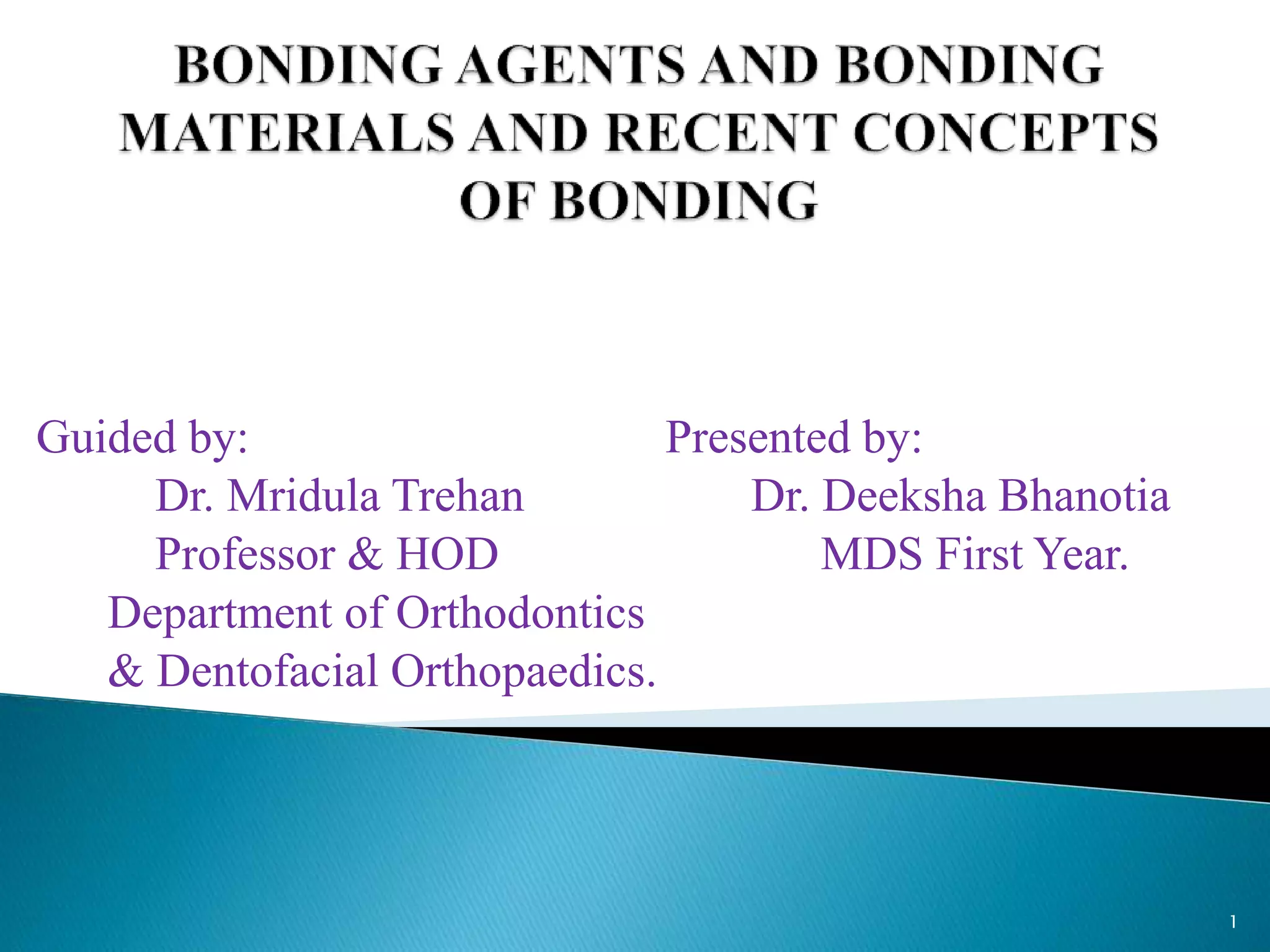 BONDING AGENTS AND BONDING MATERIALS AND RECENT CONCEPTS OF BONDING

Guided by:
Dr. Mridula Trehan
Professor & HOD
Department of Orthodontics & Dentofacial Orthopaedics.

Presented by:
Dr. Deeksha Bhanotia
MDS First Year.

1